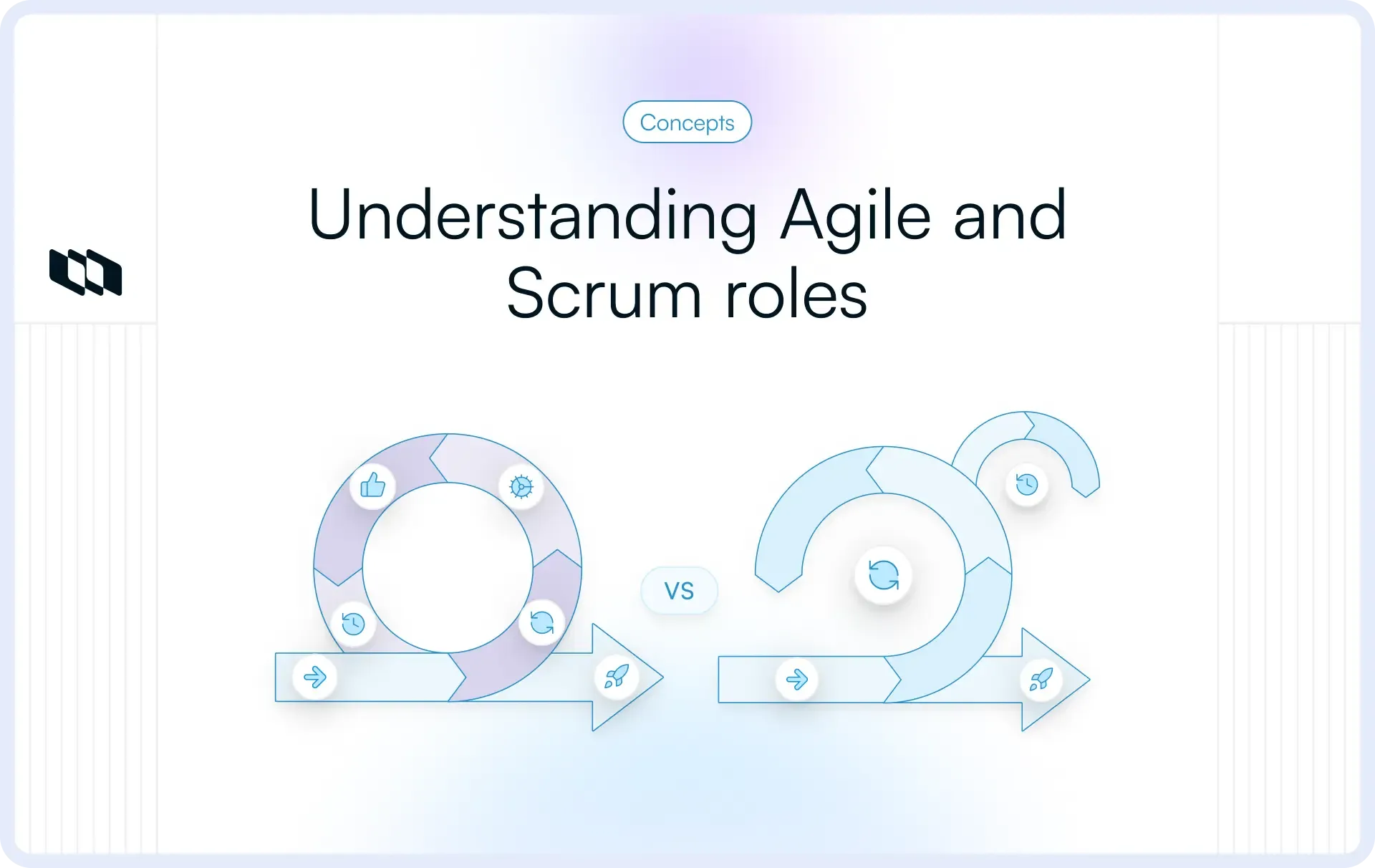 Concepts

Understanding Agile and Scrum roles

VS